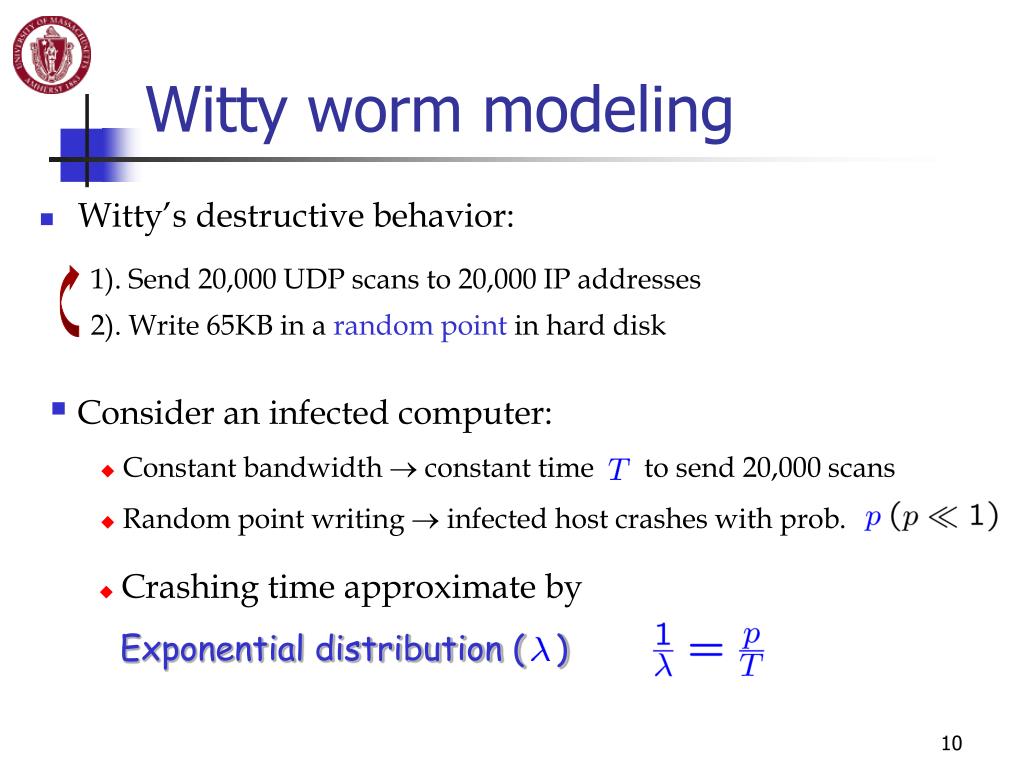 UNIVERSITY OF MASSACHUSETTS AMHERST 1863

Witty worm modeling

Witty's destructive behavior:

1). Send 20,000 UDP scans to 20,000 IP addresses
2). Write 65KB in a random point in hard disk

Consider an infected computer:

Constant bandwidth $\rightarrow$ constant time $T$ to send 20,000 scans

Random point writing $\rightarrow$ infected host crashes with prob. $p$ $(p \ll 1)$

Crashing time approximate by

Exponential distribution ($\lambda$) $\frac{1}{\lambda} = \frac{p}{T}$

10